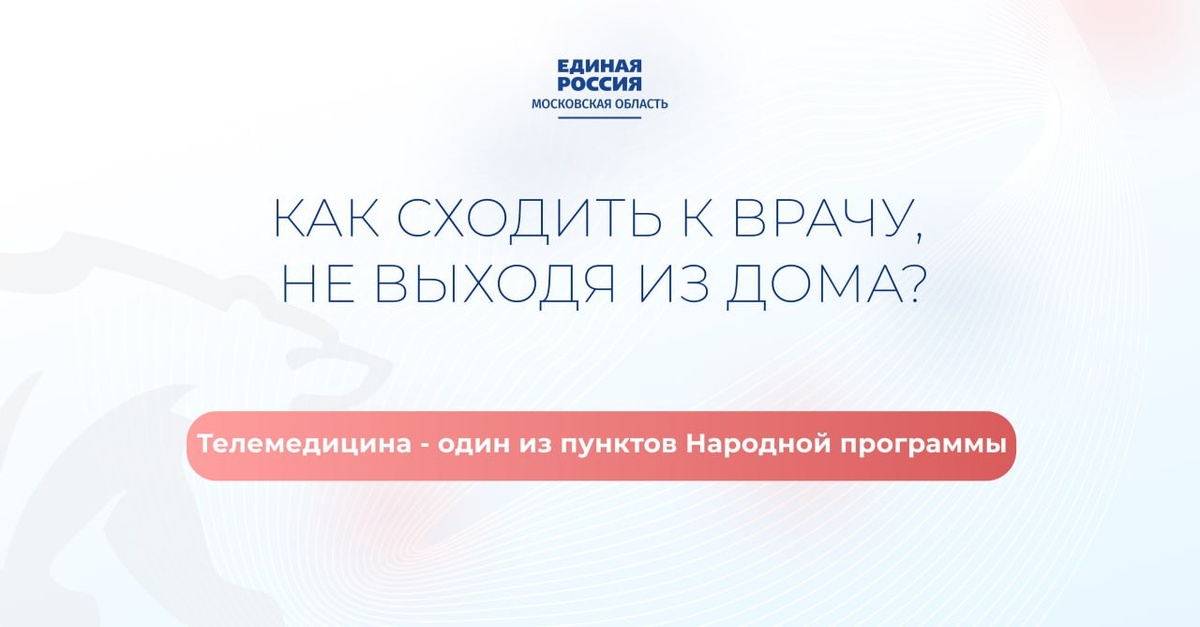 ЕДИНАЯ РОССИЯ
МОСКОВСКАЯ ОБЛАСТЬ

КАК СХОДИТЬ К ВРАЧУ, НЕ ВЫХОДЯ ИЗ ДОМА?

Телемедицина - один из пунктов Народной программы